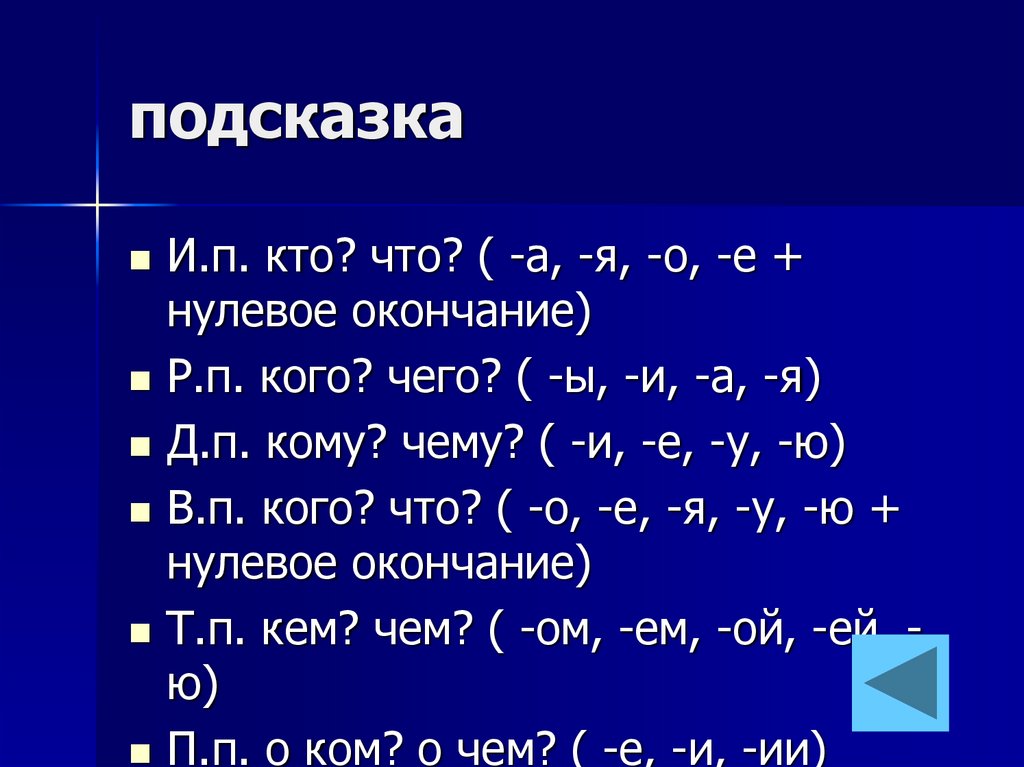 подсказка

- И.п. кто? что? ( -а, -я, -о, -е + нулевое окончание)
- Р.п. кого? чего? ( -ы, -и, -а, -я)
- Д.п. кому? чему? ( -и, -е, -у, -ю)
- В.п. кого? что? ( -о, -е, -я, -у, -ю + нулевое окончание)
- Т.п. кем? чем? ( -ом, -ем, -ой, -ей, -ю)
- П.п. о ком? о чем? ( -е, -и, -ии)